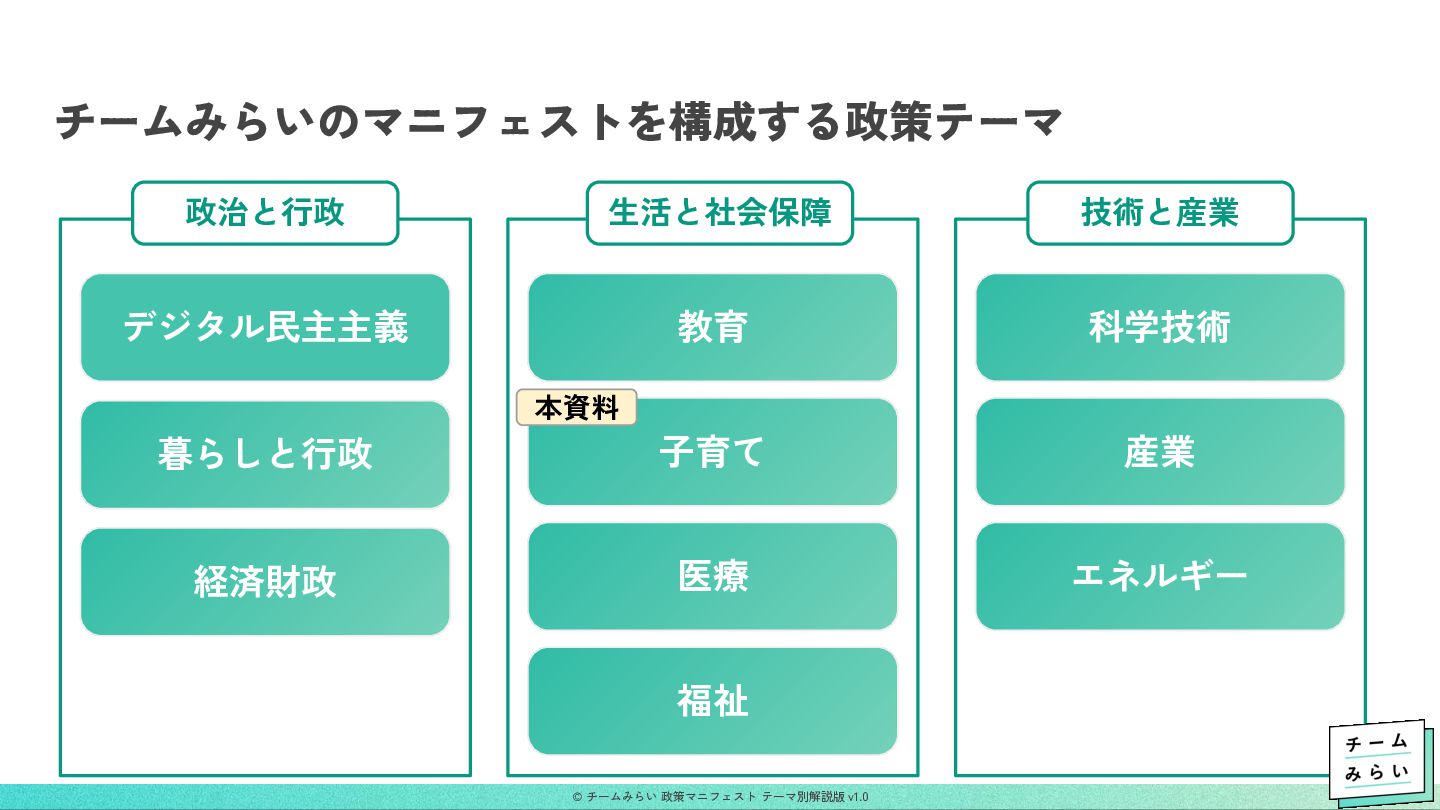 チームみらいのマニフェストを構成する政策テーマ

政治と行政

デジタル民主主義

暮らしと行政

経済財政

生活と社会保障

教育

本資料

子育て

医療

福祉

技術と産業

科学技術

産業

エネルギー

チーム
みらい

© チームみらい 政策マニフェスト テーマ別解説版 v1.0